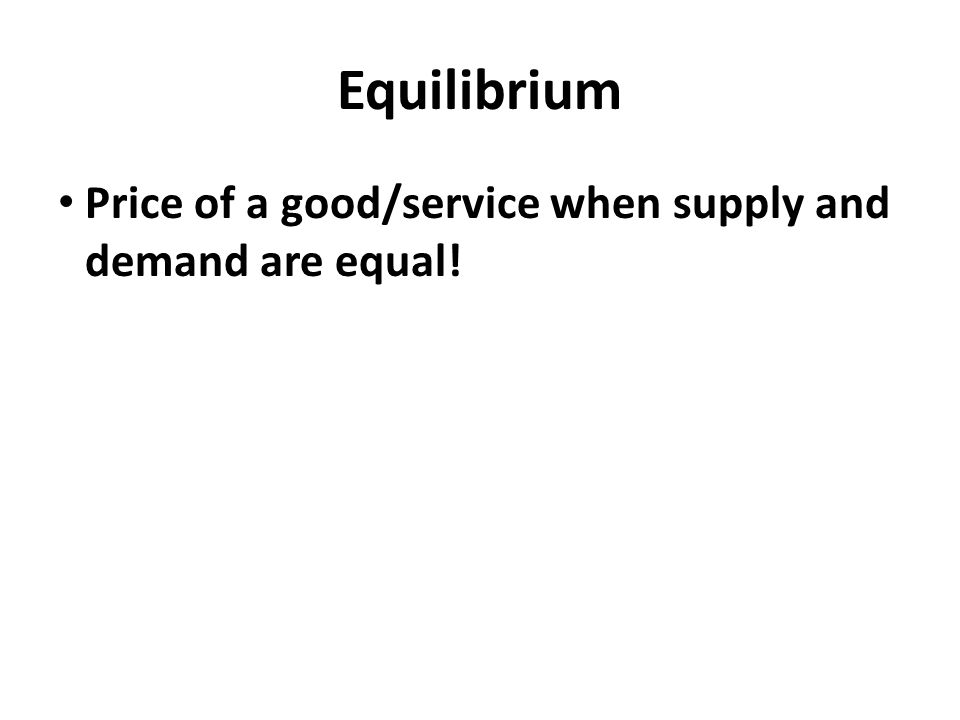 Equilibrium

• Price of a good/service when supply and demand are equal!